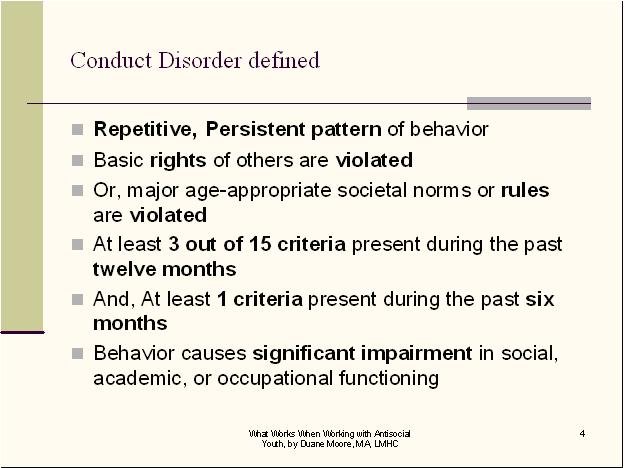 Conduct Disorder defined

- Repetitive, Persistent pattern of behavior
- Basic rights of others are violated
- Or, major age-appropriate societal norms or rules are violated
- At least 3 out of 15 criteria present during the past twelve months
- And, At least 1 criteria present during the past six months
- Behavior causes significant impairment in social, academic, or occupational functioning

What Works When Working with Antisocial Youth, by Duane Moore, MA, LMHC

4